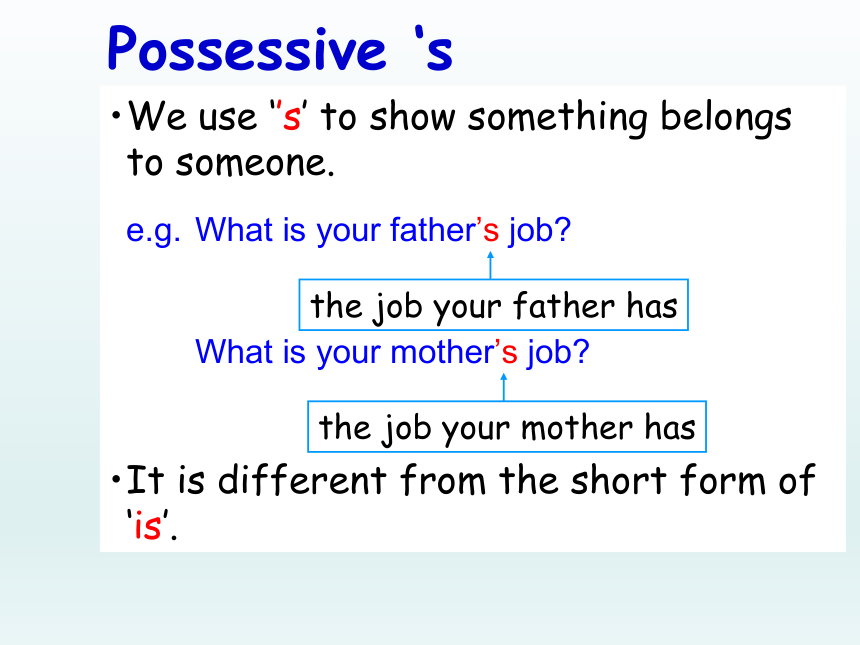 Possessive ‘s

• We use ‘’s’ to show something belongs to someone.

e.g. What is your father’s job?

the job your father has

What is your mother’s job?

the job your mother has

• It is different from the short form of ‘is’.